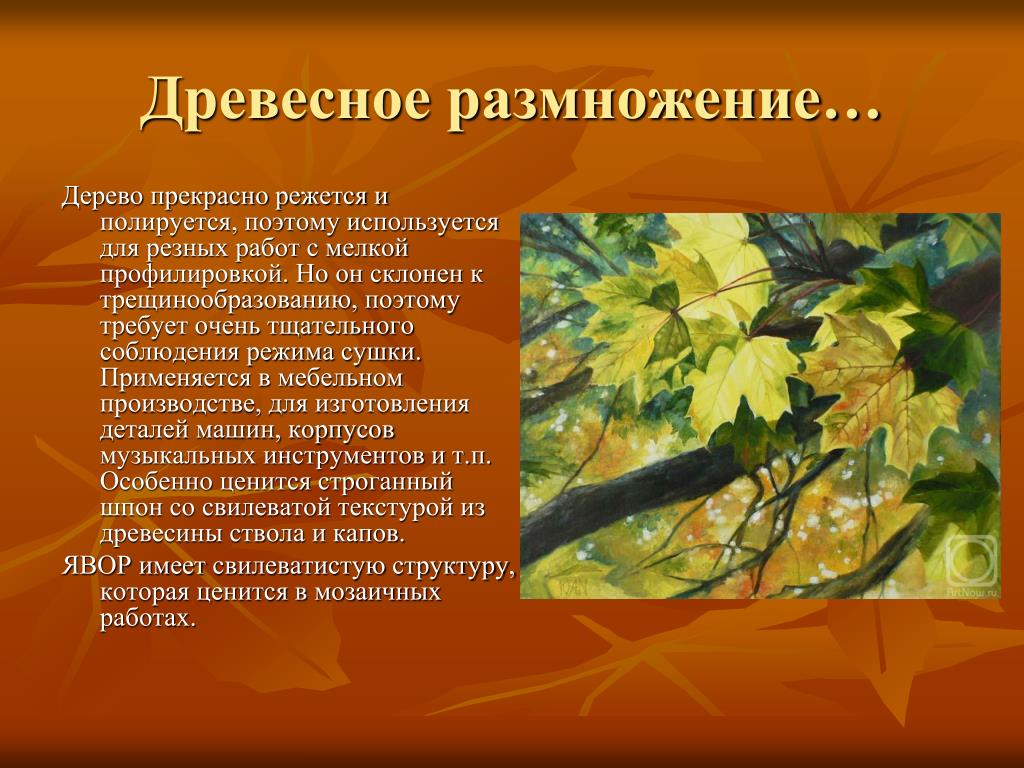 Древесное размножение…

Дерево прекрасно режется и полируется, поэтому используется для резных работ с мелкой профилировкой. Но он склонен к трещинообразованию, поэтому требует очень тщательного соблюдения режима сушки. Применяется в мебельном производстве, для изготовления деталей машин, корпусов музыкальных инструментов и т.п. Особенно ценится строганный шпон со свилеватой текстурой из древесины ствола и капов.

ЯВОР имеет свилеватистую структуру, которая ценится в мозаичных работах.

ArtNow.ru